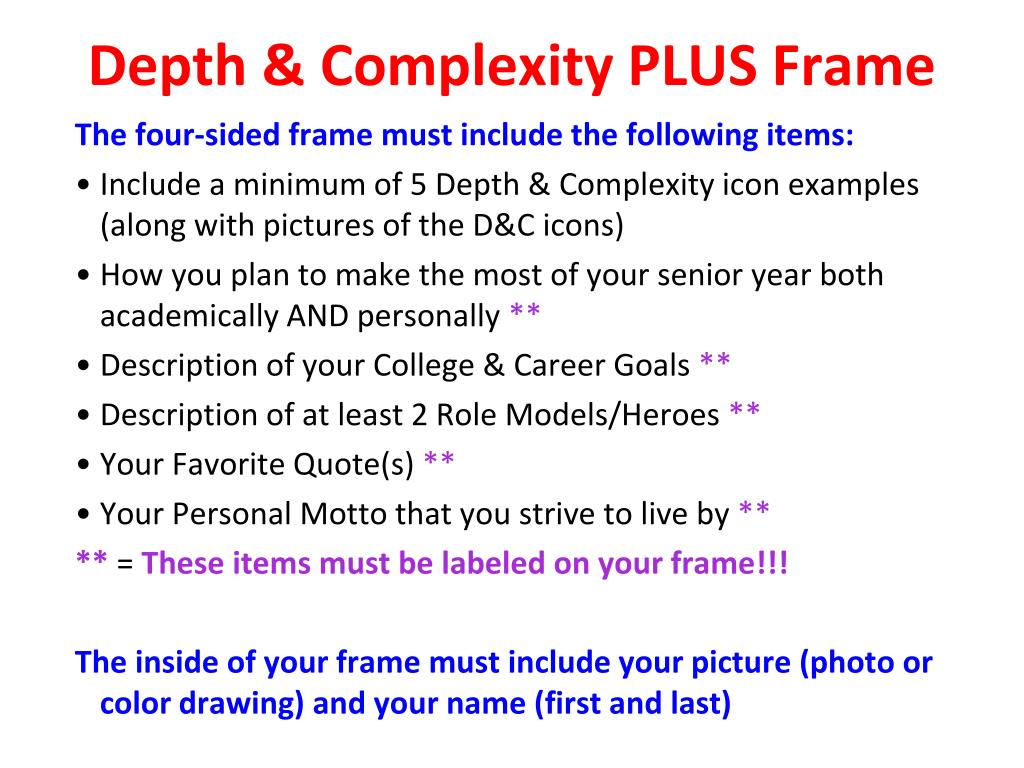 Depth & Complexity PLUS Frame

The four-sided frame must include the following items:

• Include a minimum of 5 Depth & Complexity icon examples (along with pictures of the D&C icons)
• How you plan to make the most of your senior year both academically AND personally **
• Description of your College & Career Goals **
• Description of at least 2 Role Models/Heroes **
• Your Favorite Quote(s) **
• Your Personal Motto that you strive to live by **

** = These items must be labeled on your frame!!!

The inside of your frame must include your picture (photo or color drawing) and your name (first and last)